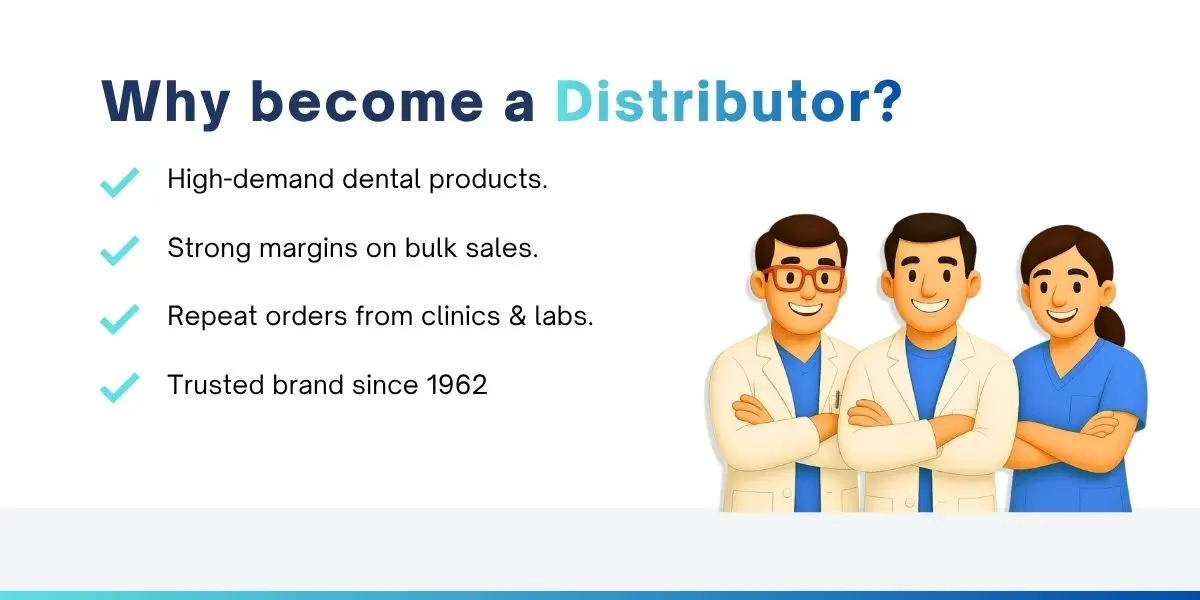 Why become a Distributor?

High-demand dental products.

Strong margins on bulk sales.

Repeat orders from clinics & labs.

Trusted brand since 1962